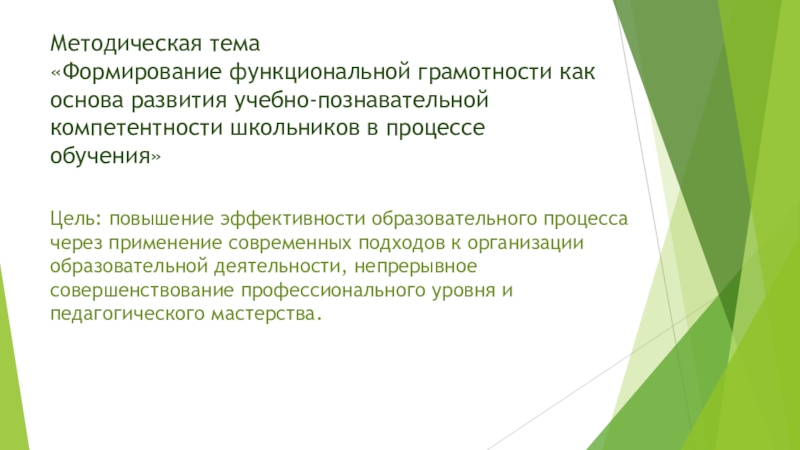 Методическая тема
«Формирование функциональной грамотности как основа развития учебно-познавательной компетентности школьников в процессе обучения»

Цель: повышение эффективности образовательного процесса через применение современных подходов к организации образовательной деятельности, непрерывное совершенствование профессионального уровня и педагогического мастерства.